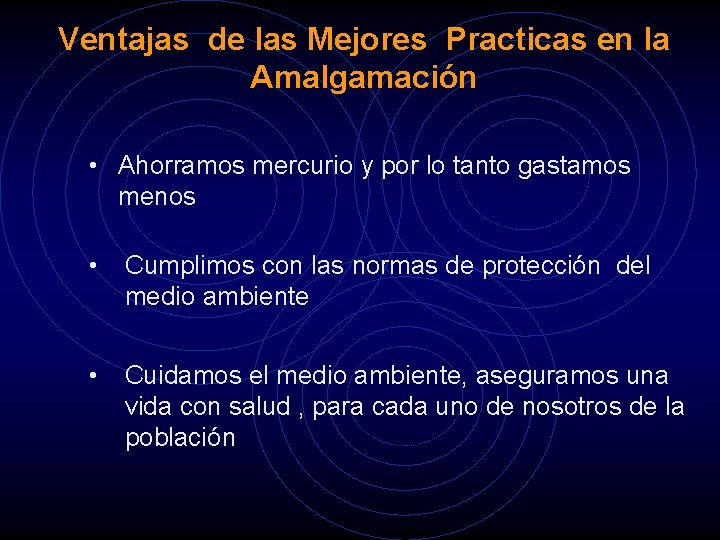 Ventajas de las Mejores Practicas en la Amalgamación

• Ahorramos mercurio y por lo tanto gastamos menos

• Cumplimos con las normas de protección del medio ambiente

• Cuidamos el medio ambiente, aseguramos una vida con salud , para cada uno de nosotros de la población